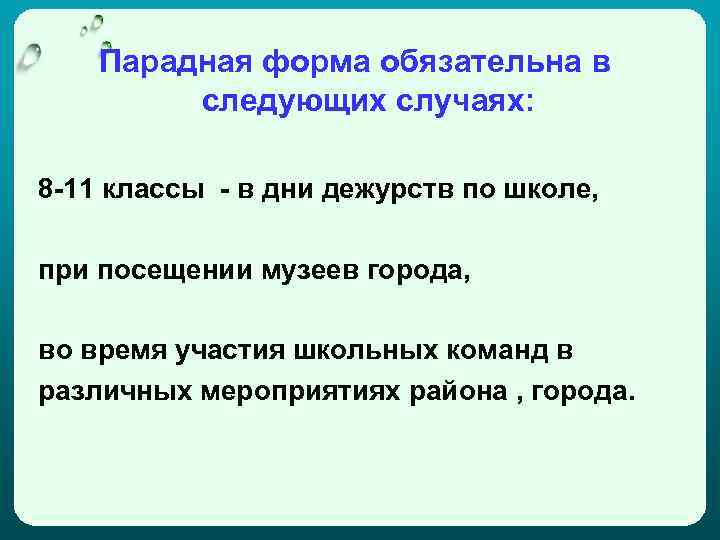 Парадная форма обязательна в следующих случаях:

8-11 классы - в дни дежурств по школе,

при посещении музеев города,

во время участия школьных команд в различных мероприятиях района , города.